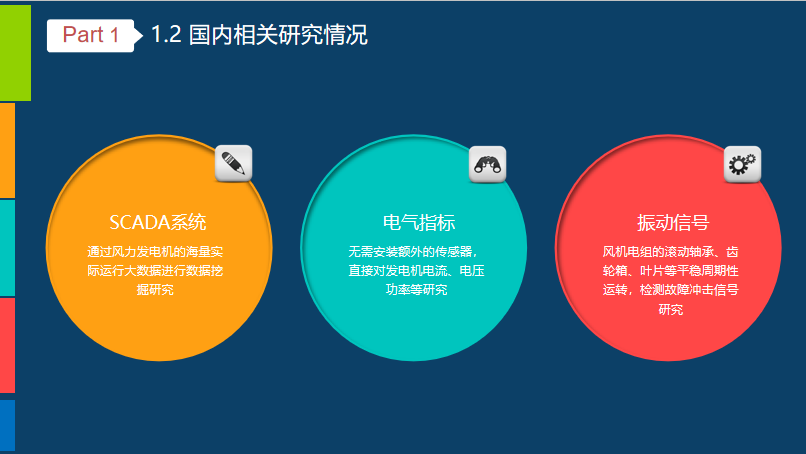 Part 1 1.2 国内相关研究情况

SCADA系统
通过风力发电机的海量实际运行大数据进行数据挖掘研究

电气指标
无需安装额外的传感器，直接对发电机电流、电压功率等研究

振动信号
风机电组的滚动轴承、齿轮箱、叶片等平稳周期性运转，检测故障冲击信号研究